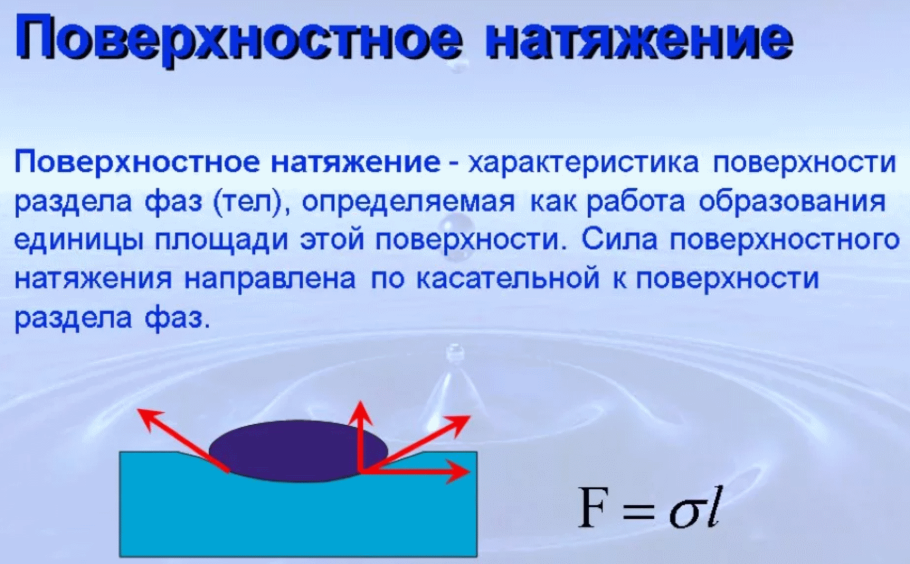 Поверхностное натяжение

Поверхностное натяжение - характеристика поверхности раздела фаз (тел), определяемая как работа образования единицы площади этой поверхности. Сила поверхностного натяжения направлена по касательной к поверхности раздела фаз.

$F = \sigma l$